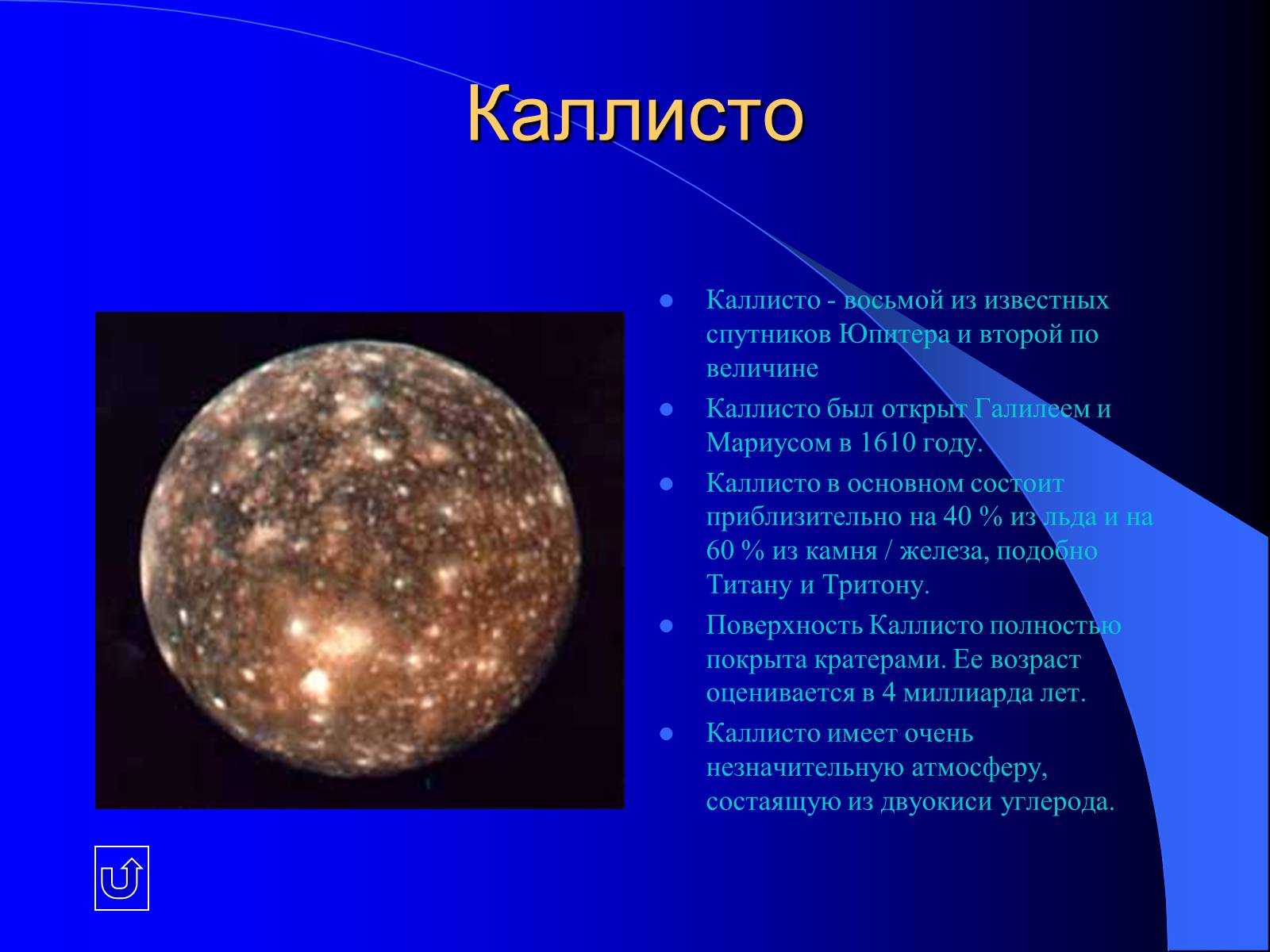 Каллисто

Каллисто - восьмой из известных спутников Юпитера и второй по величине

Каллисто был открыт Галилеем и Мариусом в 1610 году.

Каллисто в основном состоит приблизительно на 40 % из льда и на 60 % из камня / железа, подобно Титану и Тритону.

Поверхность Каллисто полностью покрыта кратерами. Ее возраст оценивается в 4 миллиарда лет.

Каллисто имеет очень незначительную атмосферу, состаящую из двуокиси углерода.